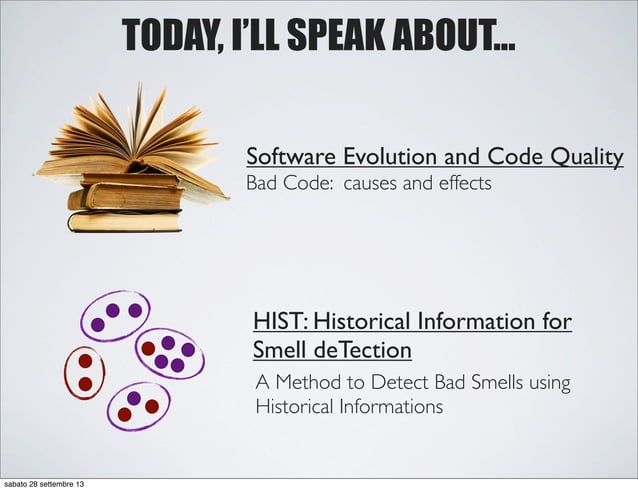 TODAY, I'LL SPEAK ABOUT...

Software Evolution and Code Quality
Bad Code: causes and effects

HIST: Historical Information for Smell deTection
A Method to Detect Bad Smells using Historical Informations

sabato 28 settembre 13